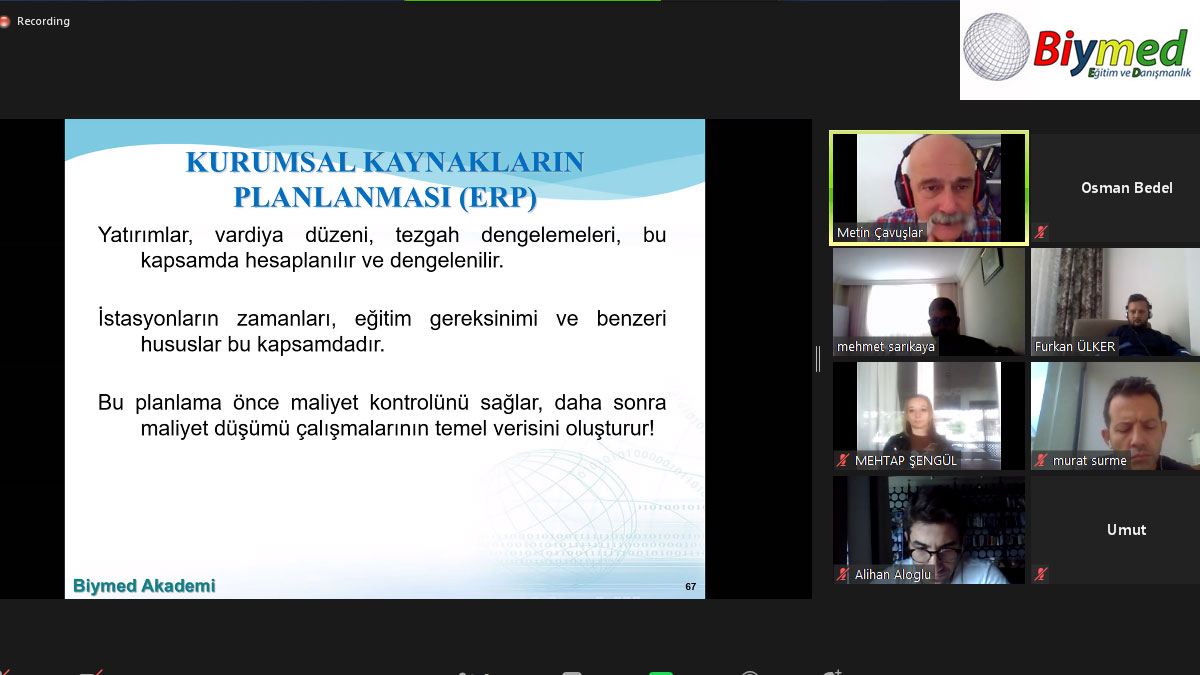 Recording

Biymed
Eğitim ve Danışmanlık

KURUMSAL KAYNAKLARIN PLANLANMASI (ERP)

Yatırımlar, vardiya düzeni, tezgah dengelemeleri, bu kapsamda hesaplanılır ve dengelenilir.

İstasyonların zamanları, eğitim gereksinimi ve benzeri hususlar bu kapsamdadır.

Bu planlama önce maliyet kontrolünü sağlar, daha sonra maliyet düşümü çalışmalarının temel verisini oluşturur!

Biymed Akademi

67

Metin Çavuşlar

Osman Bedel

mehmet sarıkaya

Furkan ÜLKER

MEHTAP ŞENGÜL

murat surme

Alihan Aloglu

Umut